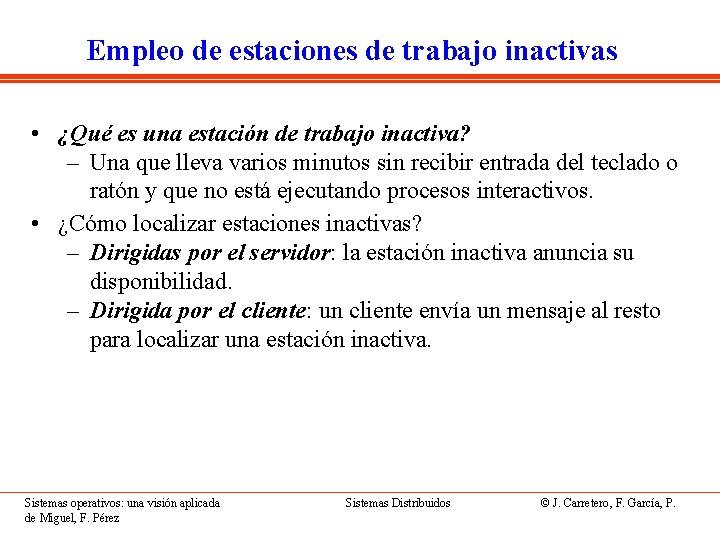 Empleo de estaciones de trabajo inactivas

• ¿Qué es una estación de trabajo inactiva?
– Una que lleva varios minutos sin recibir entrada del teclado o ratón y que no está ejecutando procesos interactivos.

• ¿Cómo localizar estaciones inactivas?
– Dirigidas por el servidor: la estación inactiva anuncia su disponibilidad.
– Dirigida por el cliente: un cliente envía un mensaje al resto para localizar una estación inactiva.

Sistemas operativos: una visión aplicada

Sistemas Distribuidos

© J. Carretero, F. García, P. de Miguel, F. Pérez